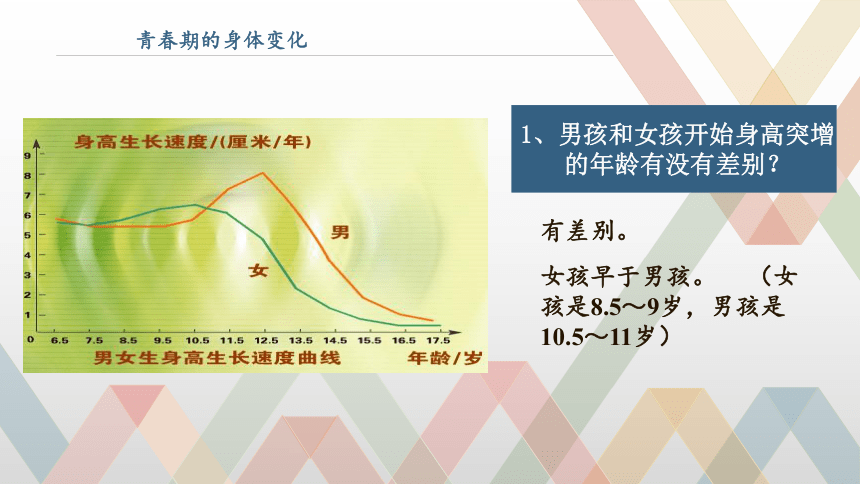 青春期的身体变化

身高生长速度/(厘米/年)

9
8
7
6
5
4
3
2
1
0

男

女

6.5 7.5 8.5 9.5 10.5 11.5 12.5 13.5 14.5 15.5 16.5 17.5

男女生身高生长速度曲线 年龄/岁

1、男孩和女孩开始身高突增的年龄有没有差别？

有差别。

女孩早于男孩。 （女孩是8.5～9岁，男孩是10.5～11岁）